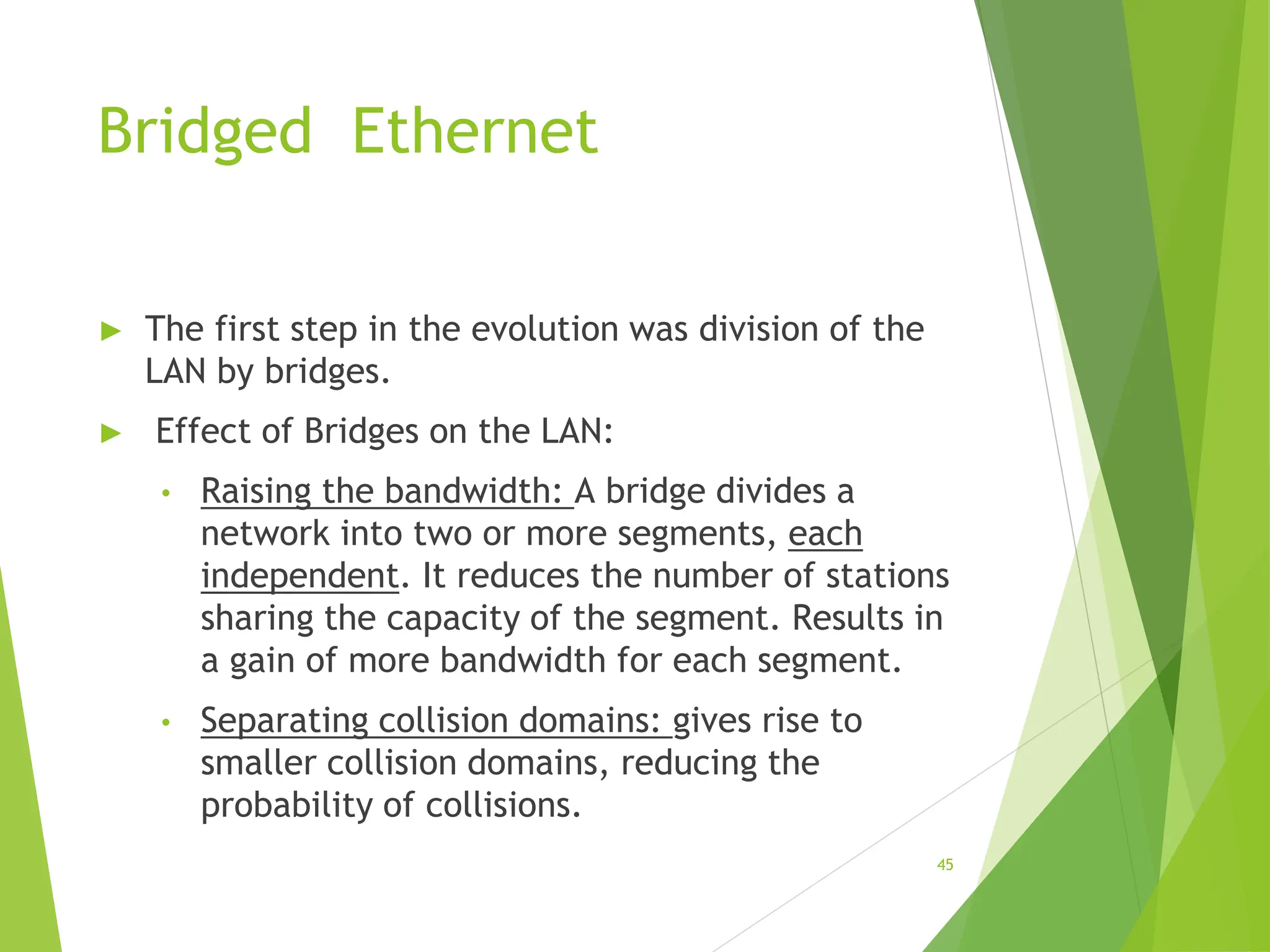 Bridged Ethernet

▶ The first step in the evolution was division of the LAN by bridges.

▶ Effect of Bridges on the LAN:

• Raising the bandwidth: A bridge divides a network into two or more segments, each independent. It reduces the number of stations sharing the capacity of the segment. Results in a gain of more bandwidth for each segment.

• Separating collision domains: gives rise to smaller collision domains, reducing the probability of collisions.

45